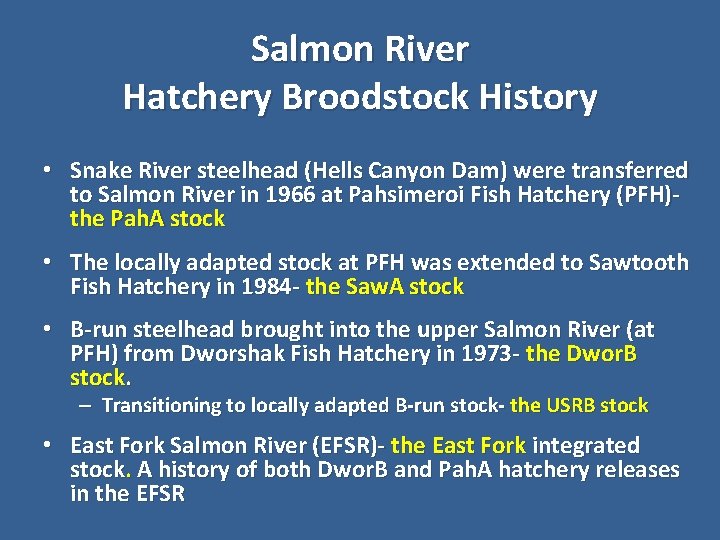 Salmon River
Hatchery Broodstock History

• Snake River steelhead (Hells Canyon Dam) were transferred to Salmon River in 1966 at Pahsimeroi Fish Hatchery (PFH)- the PahA stock

• The locally adapted stock at PFH was extended to Sawtooth Fish Hatchery in 1984- the SawA stock

• B-run steelhead brought into the upper Salmon River (at PFH) from Dworshak Fish Hatchery in 1973- the DworB stock.
– Transitioning to locally adapted B-run stock- the USRB stock

• East Fork Salmon River (EFSR)- the East Fork integrated stock. A history of both DworB and PahA hatchery releases in the EFSR